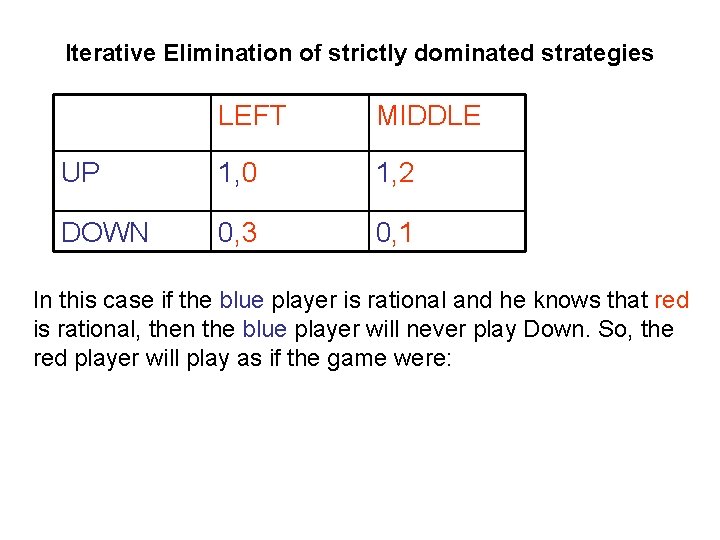 Iterative Elimination of strictly dominated strategies

|  | LEFT | MIDDLE |
|---|---|---|
| UP | 1,0 | 1,2 |
| DOWN | 0,3 | 0,1 |

In this case if the blue player is rational and he knows that red is rational, then the blue player will never play Down. So, the red player will play as if the game were: